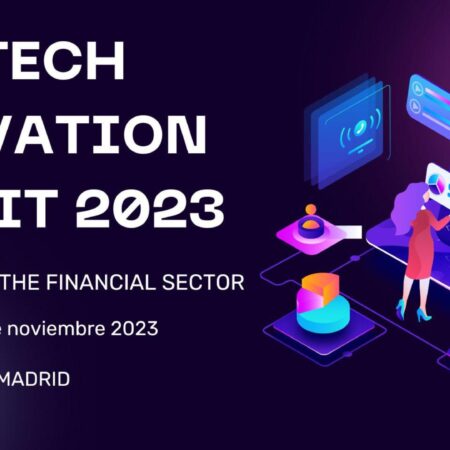 TECH
VATION
IT 2023

THE FINANCIAL SECTOR

e noviembre 2023

MADRID